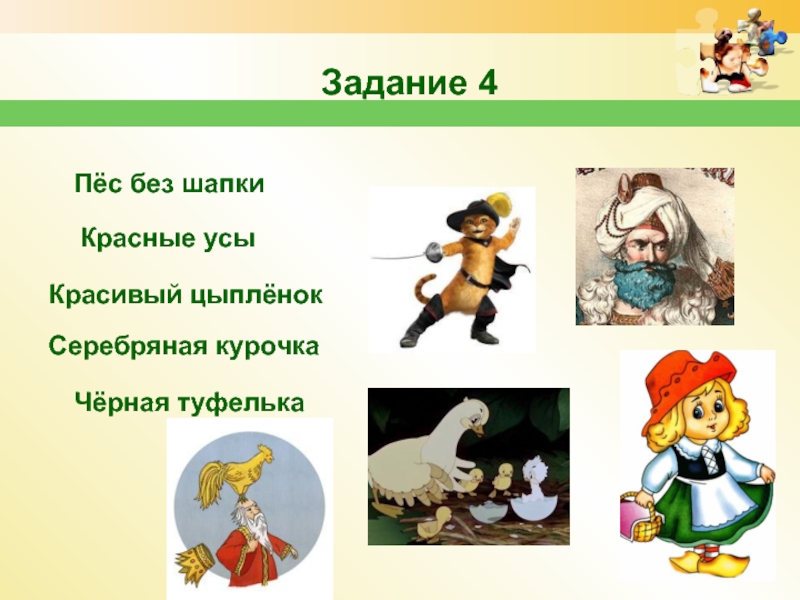 Задание 4

Пёс без шапки

Красные усы

Красивый цыплёнок

Серебряная курочка

Чёрная туфелька